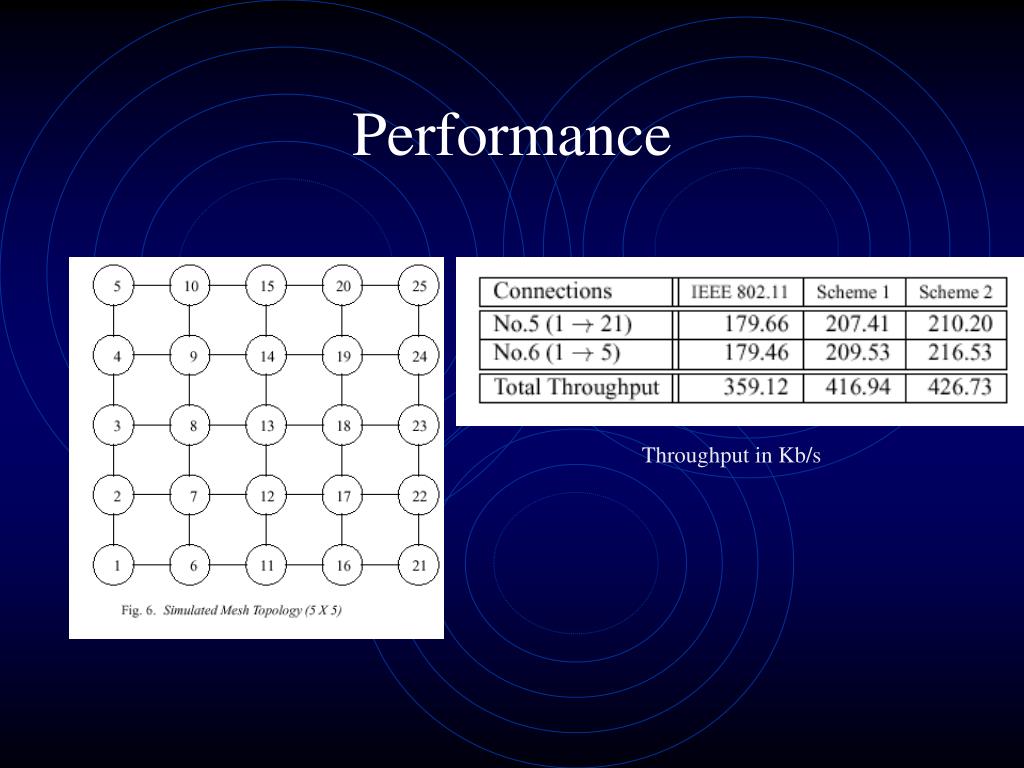 Performance

5 10 15 20 25
4 9 14 19 24
3 8 13 18 23
2 7 12 17 22
1 6 11 16 21

Fig. 6. Simulated Mesh Topology (5 X 5)

| Connections | IEEE 802.11 | Scheme 1 | Scheme 2 |
|---|---|---|---|
| No.5 ($1 \rightarrow 21$) | 179.66 | 207.41 | 210.20 |
| No.6 ($1 \rightarrow 5$) | 179.46 | 209.53 | 216.53 |
| Total Throughput | 359.12 | 416.94 | 426.73 |

Throughput in Kb/s